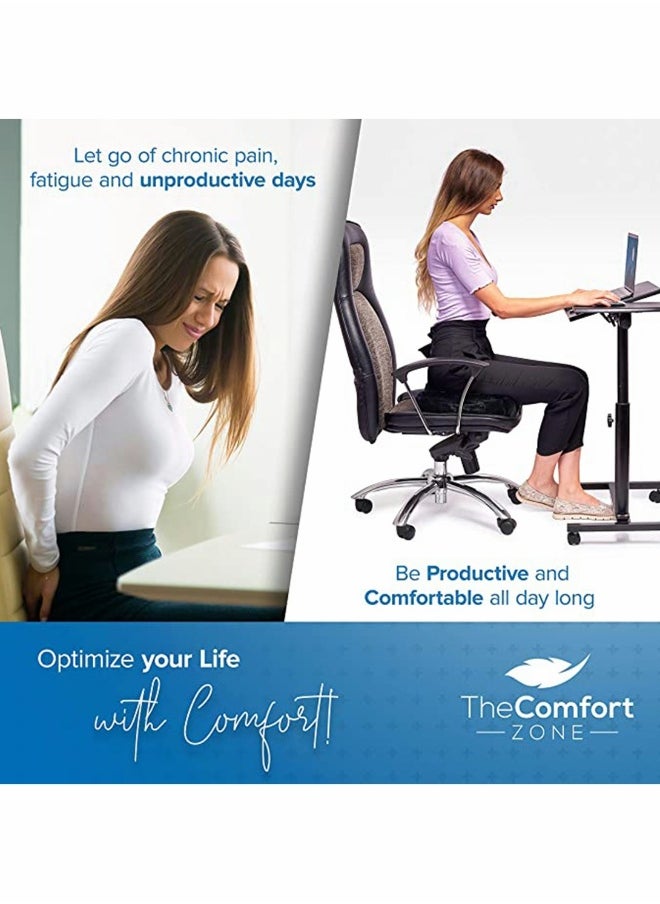 Let go of chronic pain, fatigue and unproductive days

Be Productive and Comfortable all day long

Optimize your Life with Comfort!

TheComfort
ZONE